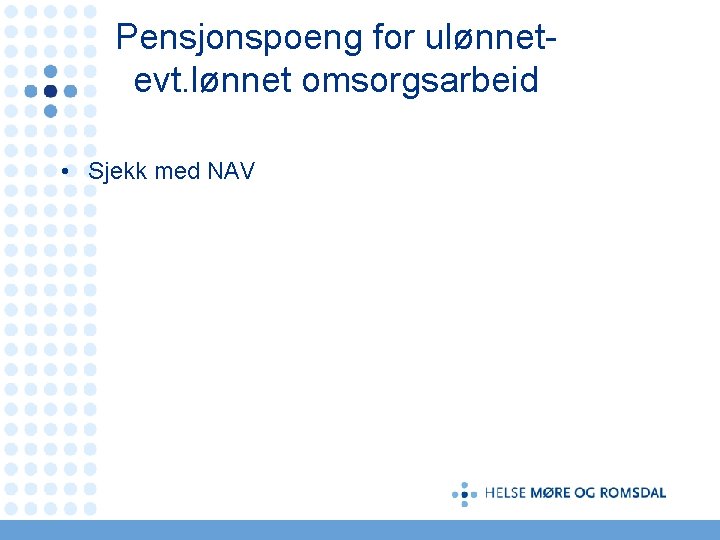 Pensjonspoeng for ulønnet- evt.lønnet omsorgsarbeid

• Sjekk med NAV

HELSE MØRE OG ROMSDAL